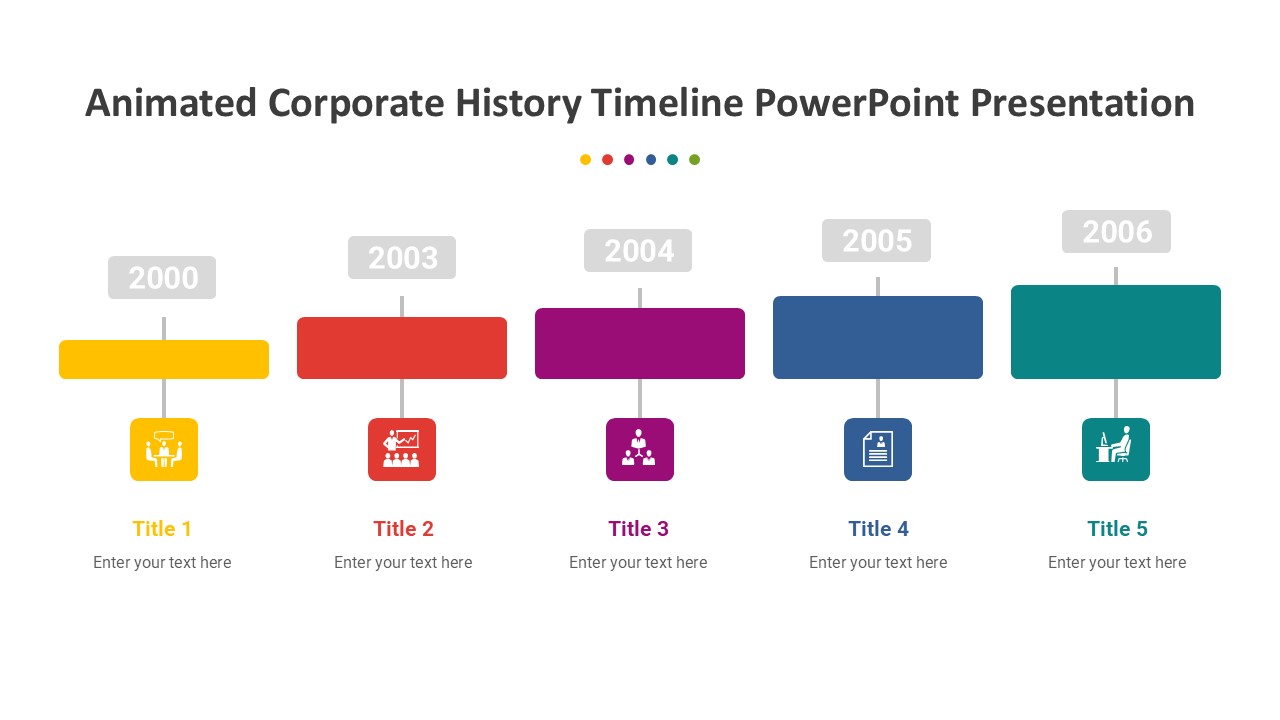 Animated Corporate History Timeline PowerPoint Presentation

2000

2003

2004

2005

2006

Title 1
Enter your text here

Title 2
Enter your text here

Title 3
Enter your text here

Title 4
Enter your text here

Title 5
Enter your text here